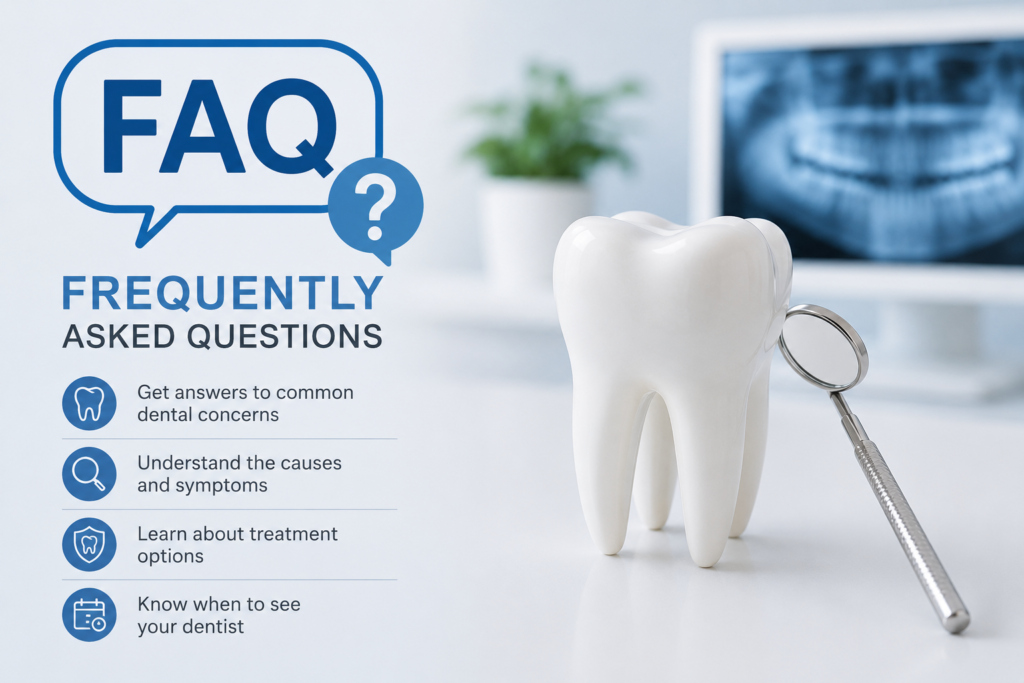 FAQ
?

FREQUENTLY
ASKED QUESTIONS

Get answers to common dental concerns

Understand the causes and symptoms

Learn about treatment options

Know when to see your dentist